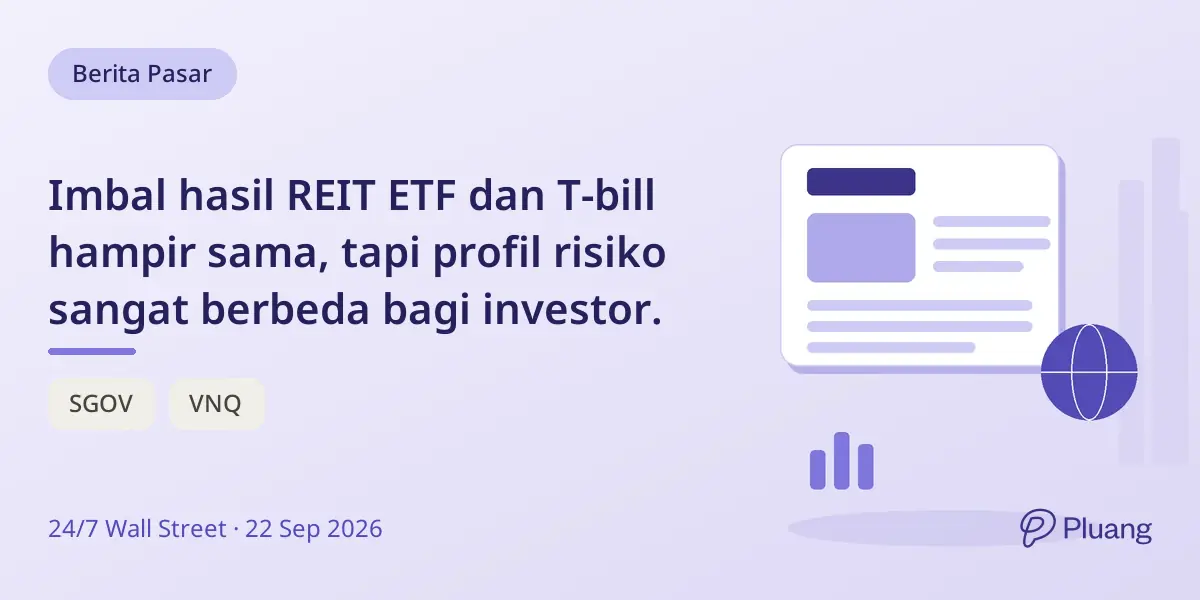 Berita Pasar

Imbal hasil REIT ETF dan T-bill hampir sama, tapi profil risiko sangat berbeda bagi investor.

SGOV

VNQ

24/7 Wall Street · 22 Sep 2026

Pluang